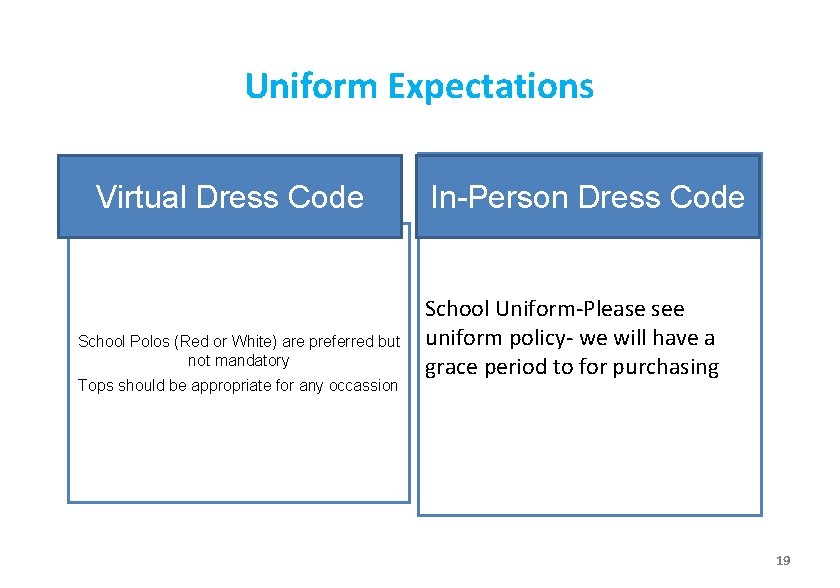 Uniform Expectations

Virtual Dress Code

School Polos (Red or White) are preferred but not mandatory

Tops should be appropriate for any occassion

In-Person Dress Code

School Uniform-Please see uniform policy- we will have a grace period to for purchasing

19